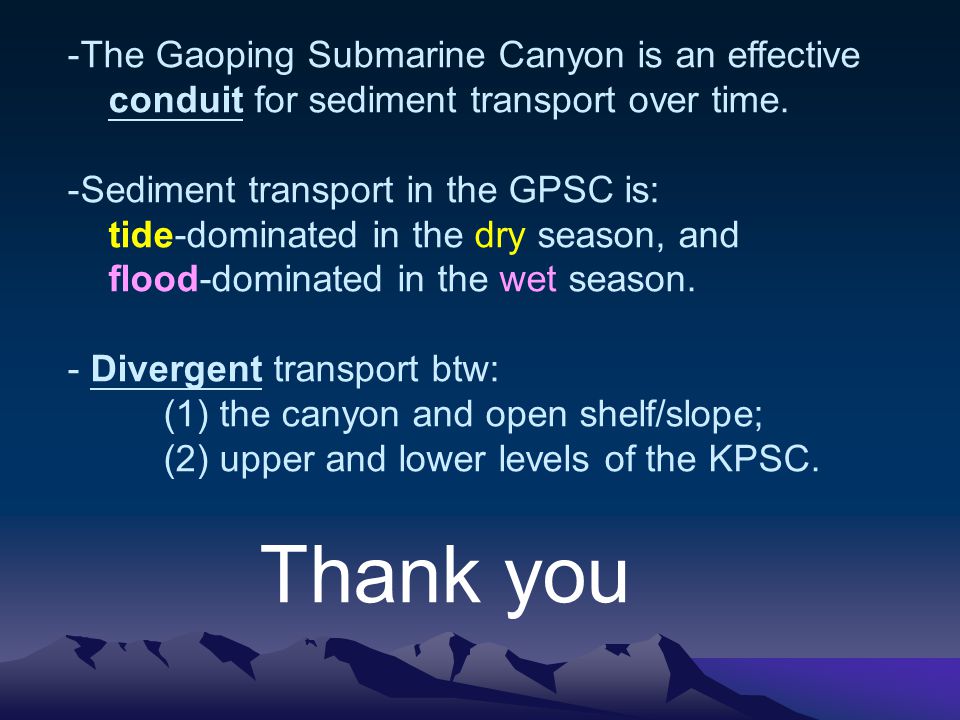 -The Gaoping Submarine Canyon is an effective conduit for sediment transport over time.

-Sediment transport in the GPSC is:
tide-dominated in the dry season, and
flood-dominated in the wet season.

- Divergent transport btw:
(1) the canyon and open shelf/slope;
(2) upper and lower levels of the KPSC.

Thank you